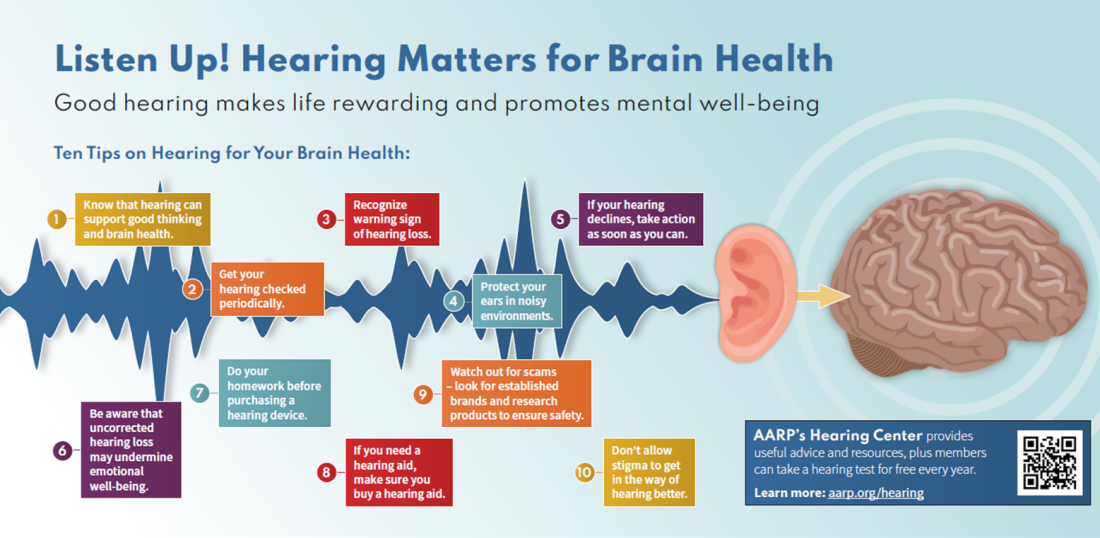 Listen Up! Hearing Matters for Brain Health

Good hearing makes life rewarding and promotes mental well-being

Ten Tips on Hearing for Your Brain Health:

1 Know that hearing can support good thinking and brain health.

2 Get your hearing checked periodically.

3 Recognize warning sign of hearing loss.

4 Protect your ears in noisy environments.

5 If your hearing declines, take action as soon as you can.

6 Be aware that uncorrected hearing loss may undermine emotional well-being.

7 Do your homework before purchasing a hearing device.

8 If you need a hearing aid, make sure you buy a hearing aid.

9 Watch out for scams – look for established brands and research products to ensure safety.

10 Don't allow stigma to get in the way of hearing better.

AARP's Hearing Center provides useful advice and resources, plus members can take a hearing test for free every year.

Learn more: aarp.org/hearing